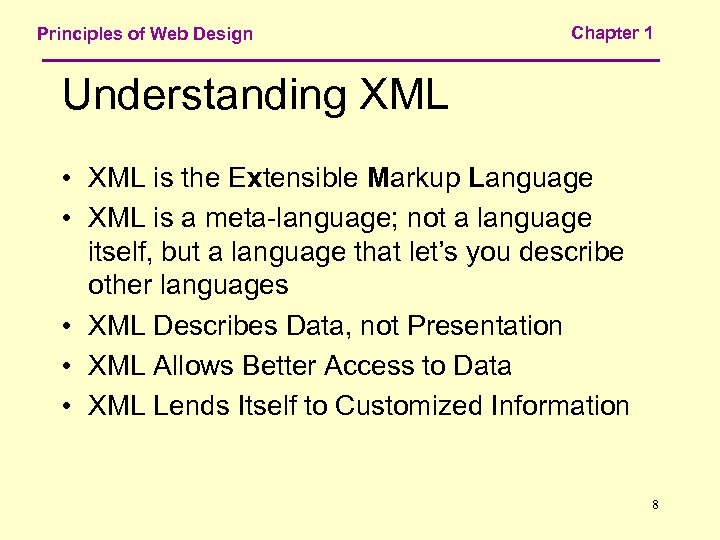 Principles of Web Design

Chapter 1

Understanding XML

• XML is the Extensible Markup Language
• XML is a meta-language; not a language itself, but a language that let's you describe other languages
• XML Describes Data, not Presentation
• XML Allows Better Access to Data
• XML Lends Itself to Customized Information

8